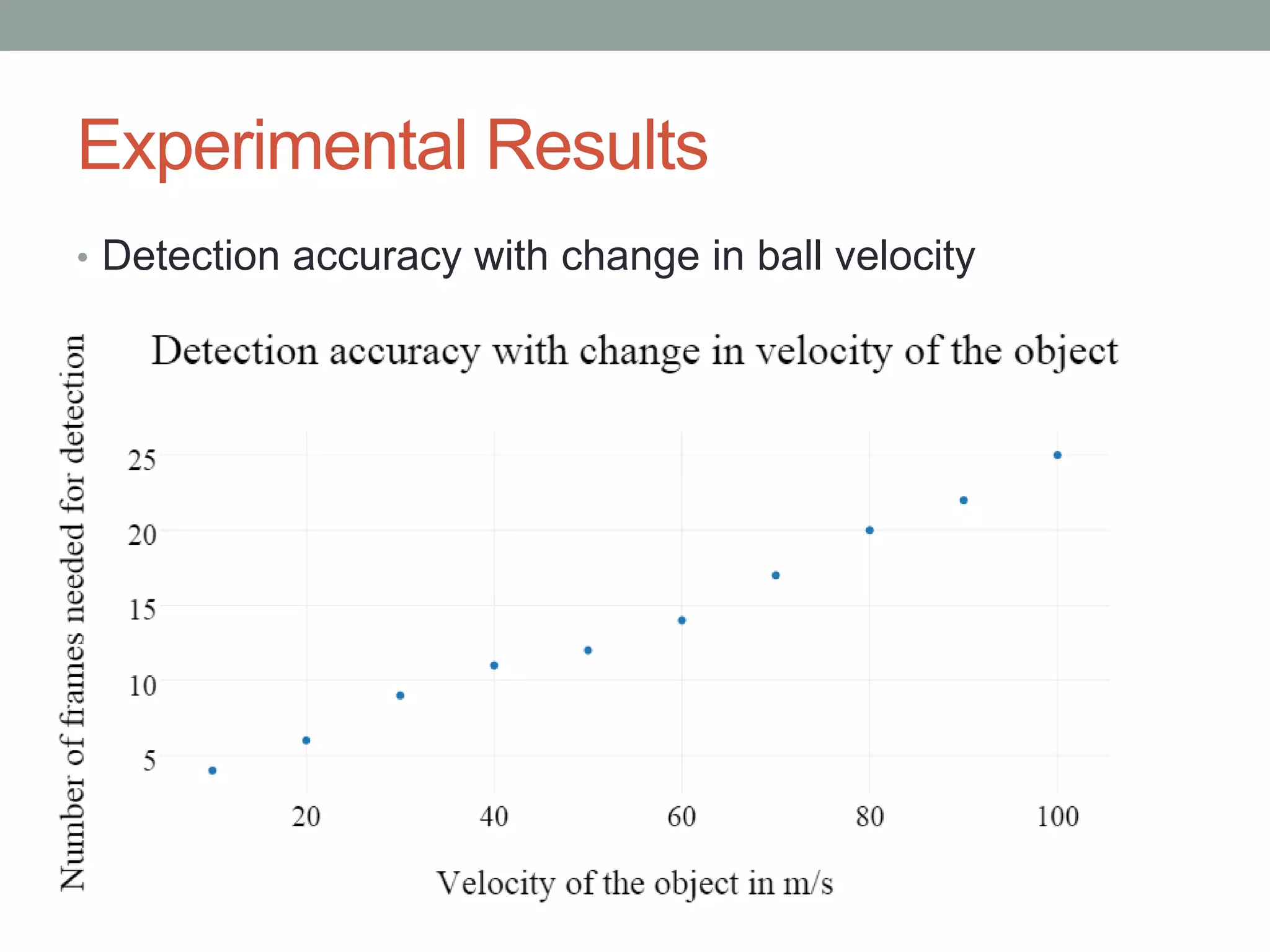 Experimental Results

• Detection accuracy with change in ball velocity

Detection accuracy with change in velocity of the object

Number of frames needed for detection

25
20
15
10
5

20
40
60
80
100

Velocity of the object in m/s